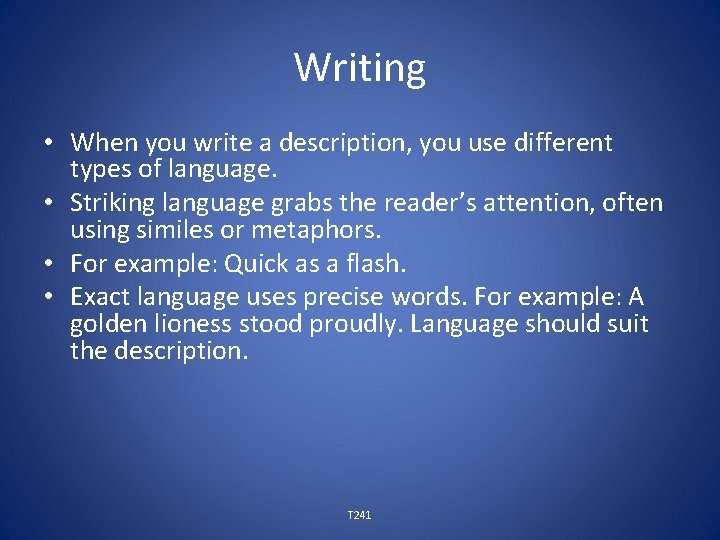 Writing

• When you write a description, you use different types of language.
• Striking language grabs the reader’s attention, often using similes or metaphors.
• For example: Quick as a flash.
• Exact language uses precise words. For example: A golden lioness stood proudly. Language should suit the description.

T241